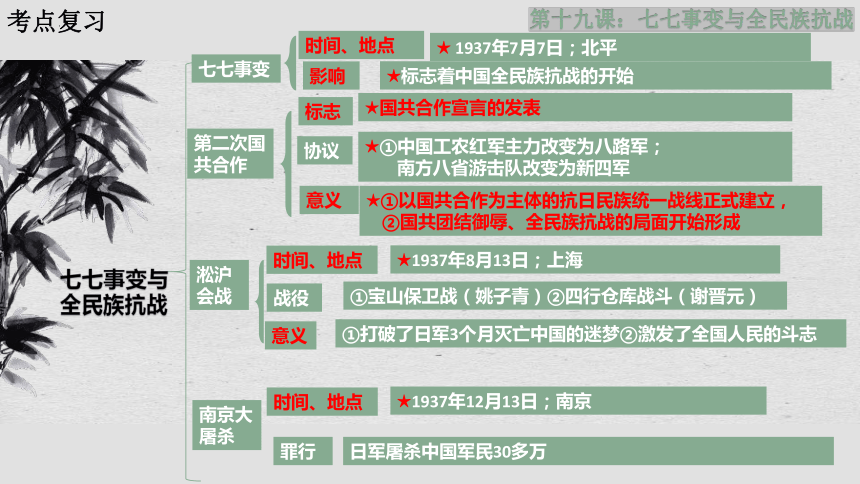 考点复习

第十九课：七七事变与全民族抗战

七七事变与全民族抗战

七七事变

时间、地点 ★ 1937年7月7日；北平

影响 ★标志着中国全民族抗战的开始

第二次国共合作

标志 ★国共合作宣言的发表

协议 ★①中国工农红军主力改变为八路军；南方八省游击队改变为新四军

意义 ★①以国共合作为主体的抗日民族统一战线正式建立，②国共团结御辱、全民族抗战的局面开始形成

淞沪会战

时间、地点 ★1937年8月13日；上海

战役 ①宝山保卫战（姚子青）②四行仓库战斗（谢晋元）

意义 ①打破了日军3个月灭亡中国的迷梦②激发了全国人民的斗志

南京大屠杀

时间、地点 ★1937年12月13日；南京

罪行 日军屠杀中国军民30多万